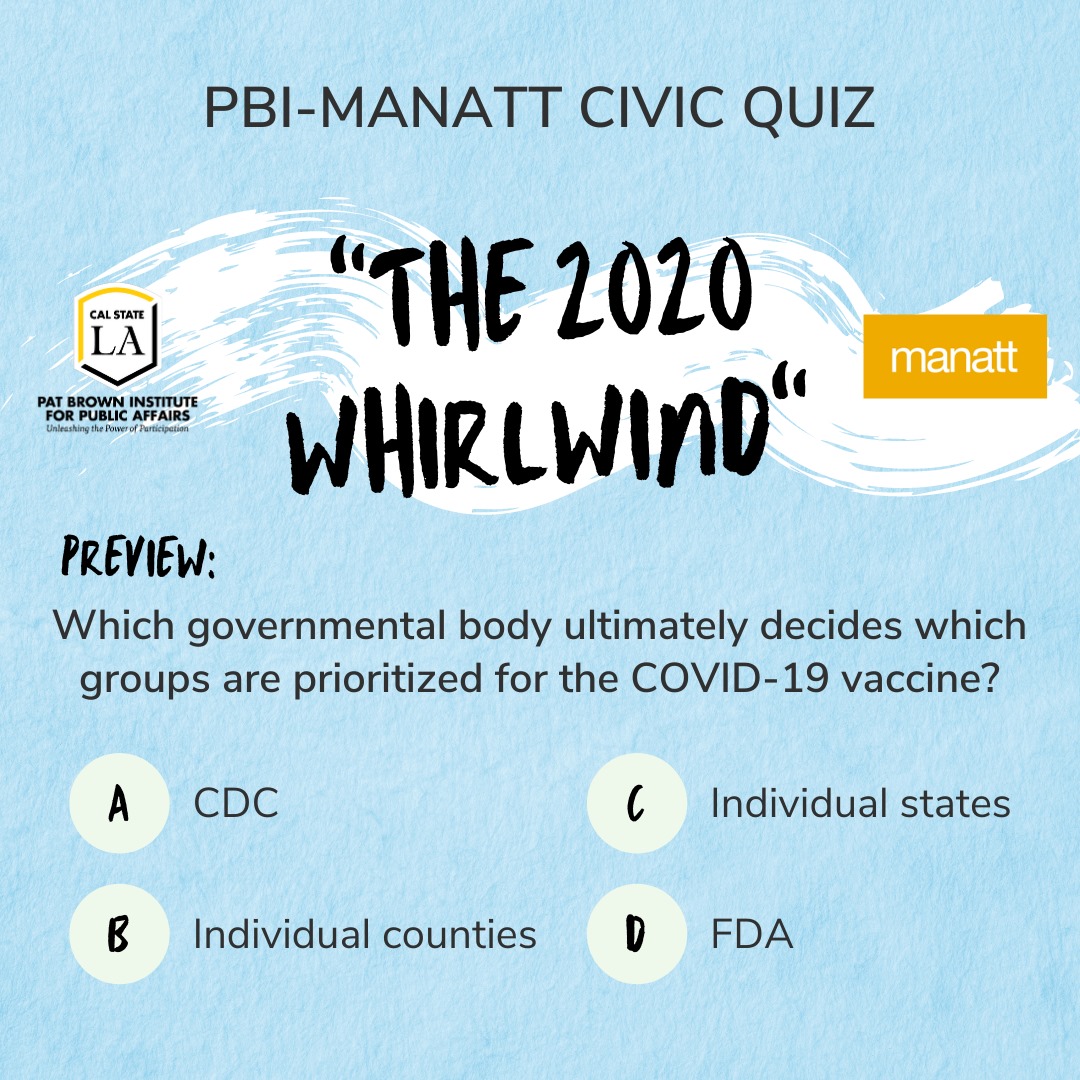 PBI-MANATT CIVIC QUIZ

CAL STATE
LA
PAT BROWN INSTITUTE FOR PUBLIC AFFAIRS
Unleashing the Power of Participation

"THE 2020 WHIRLWIND"

manatt

PREVIEW:

Which governmental body ultimately decides which groups are prioritized for the COVID-19 vaccine?

A CDC

B Individual counties

C Individual states

D FDA